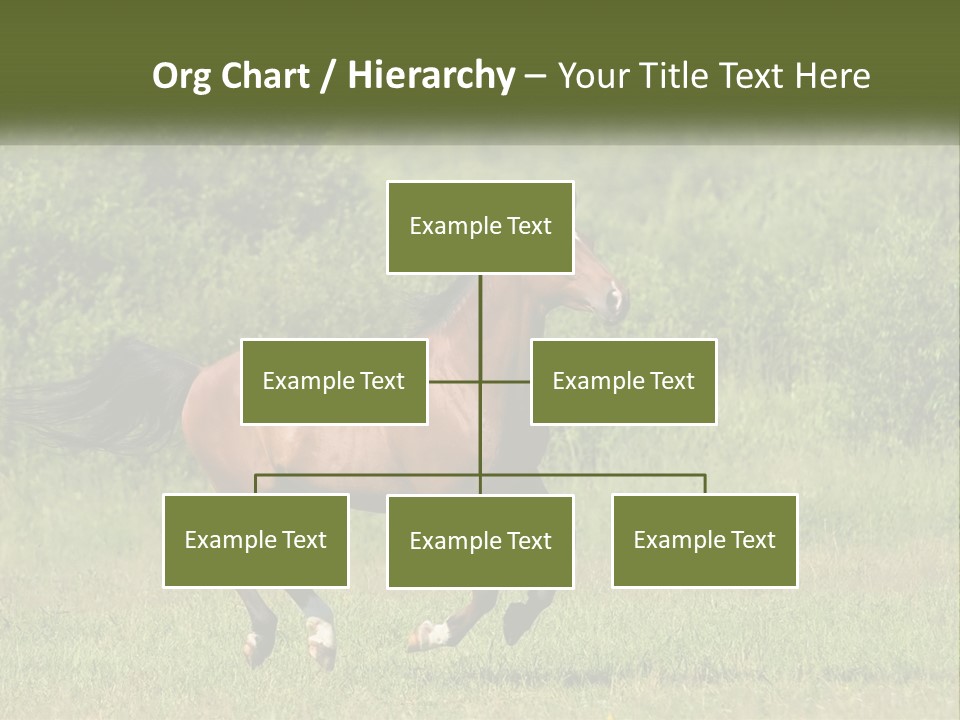 Org Chart / Hierarchy – Your Title Text Here

Example Text

Example Text

Example Text

Example Text

Example Text

Example Text